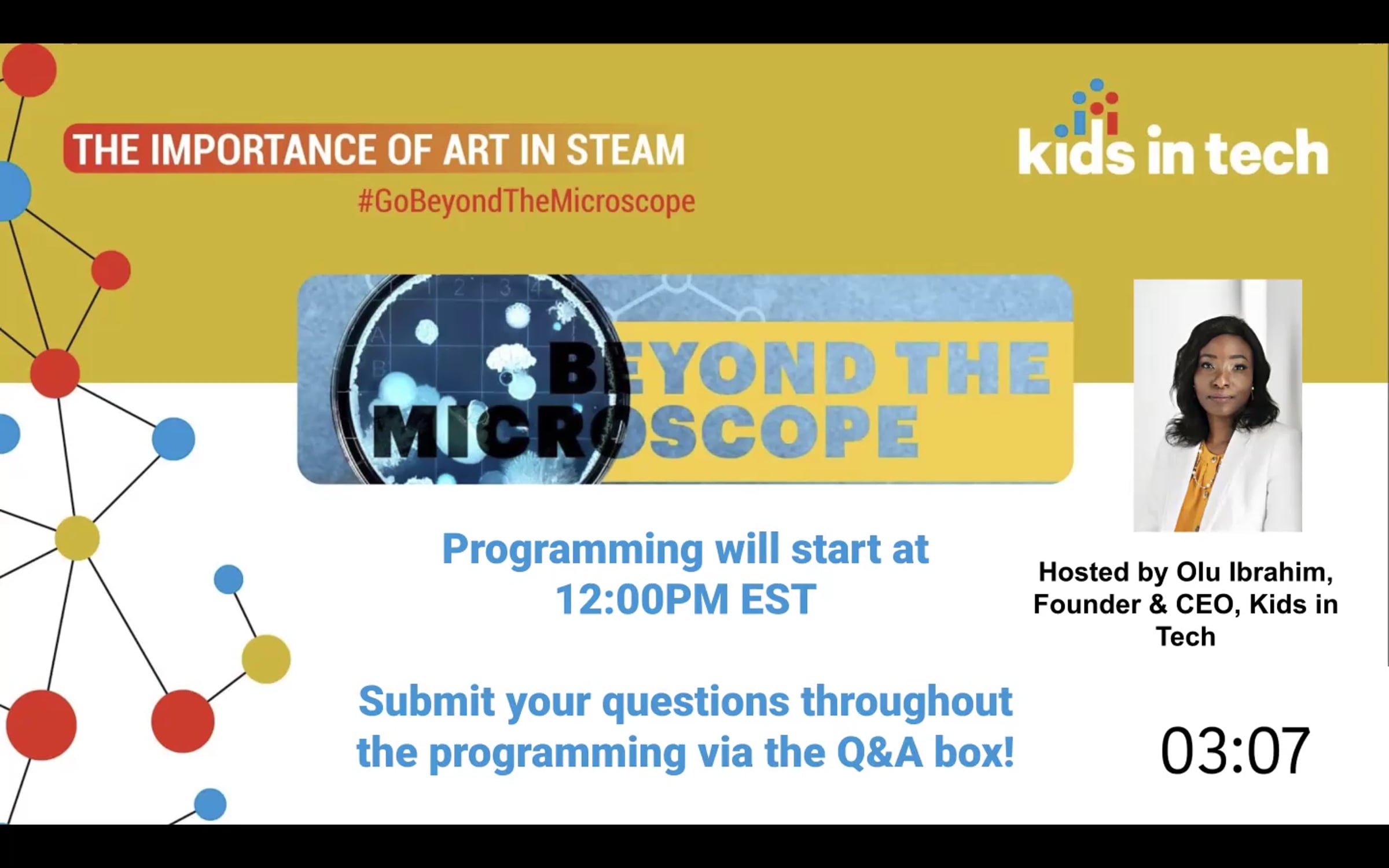 THE IMPORTANCE OF ART IN STEAM

#GoBeyondTheMicroscope

kids in tech

BEYOND THE MICROSCOPE

Programming will start at 12:00PM EST

Submit your questions throughout the programming via the Q&A box!

Hosted by Olu Ibrahim, Founder & CEO, Kids in Tech

03:07